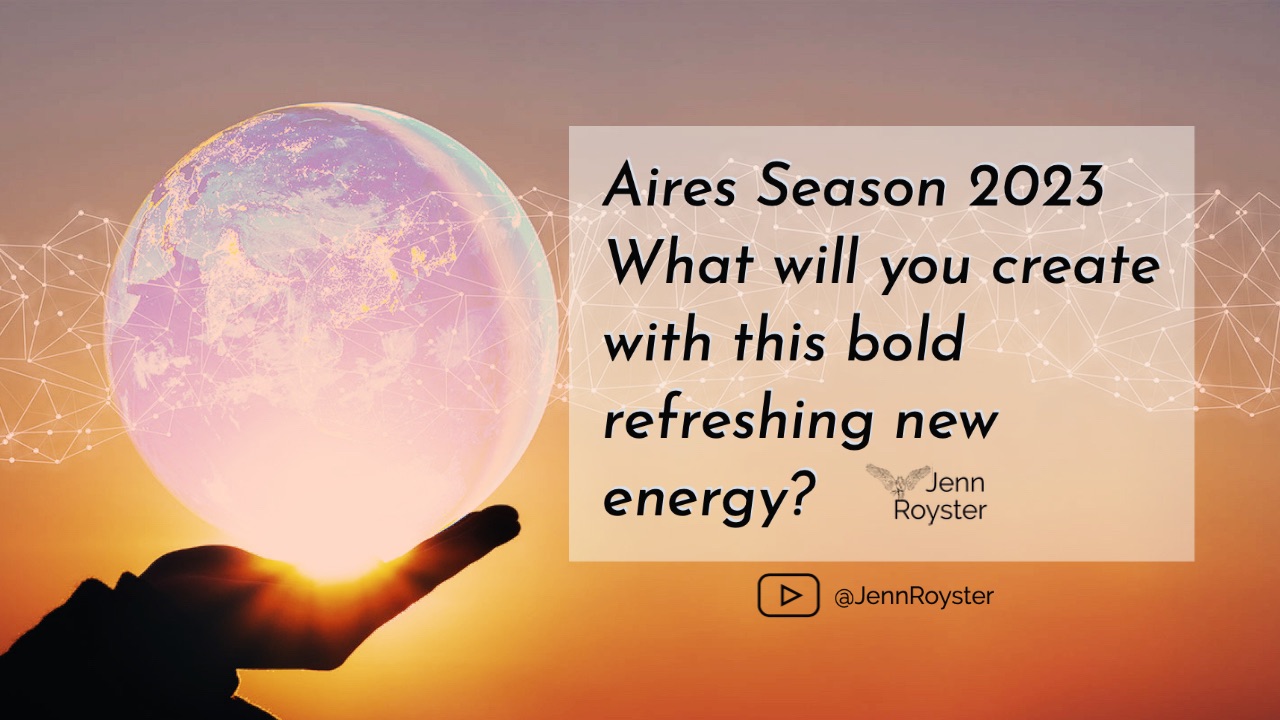 Aires Season 2023
What will you create with this bold refreshing new energy?

Jenn Royster

@JennRoyster